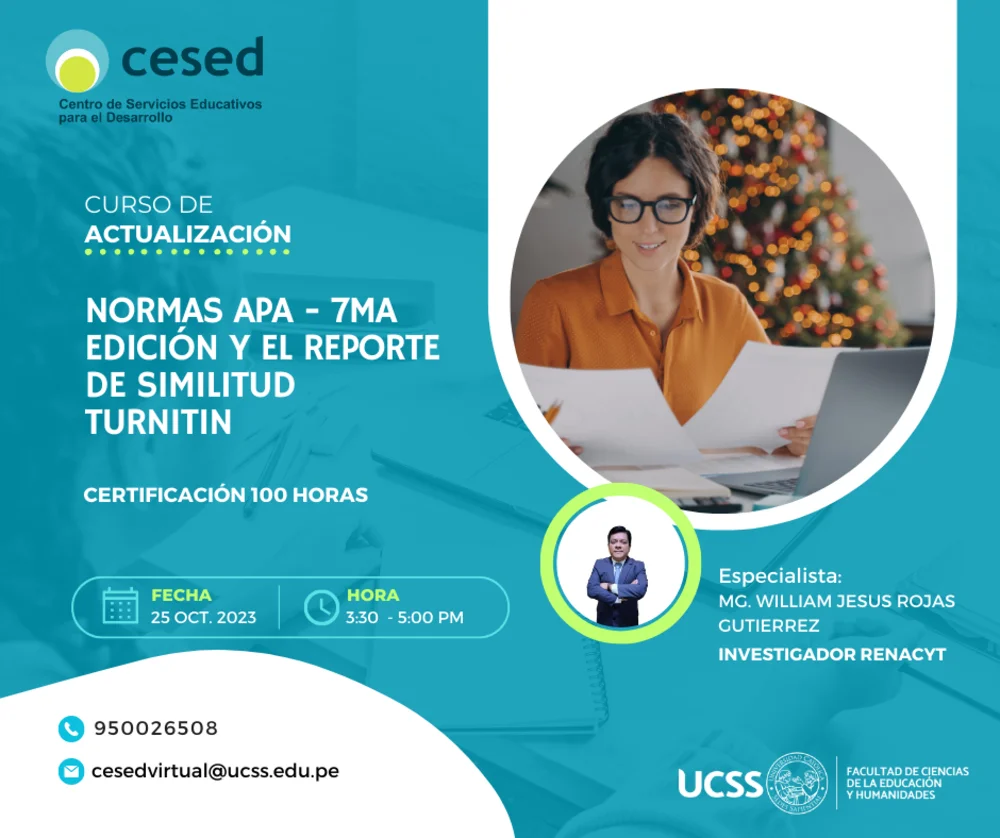 cesed
Centro de Servicios Educativos para el Desarrollo

CURSO DE
ACTUALIZACIÓN

NORMAS APA - 7MA EDICIÓN Y EL REPORTE DE SIMILITUD TURNITIN

CERTIFICACIÓN 100 HORAS

FECHA
25 OCT. 2023

HORA
3:30 - 5:00 PM

Especialista:
MG. WILLIAM JESUS ROJAS GUTIERREZ
INVESTIGADOR RENACYT

950026508

cesedvirtual@ucss.edu.pe

UCSS
FACULTAD DE CIENCIAS DE LA EDUCACIÓN Y HUMANIDADES